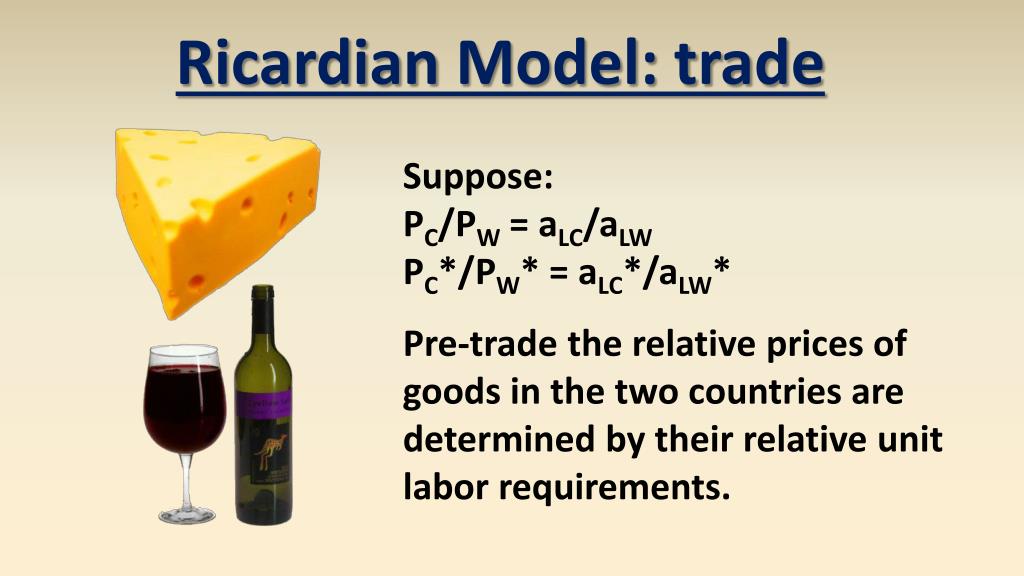 Ricardian Model: trade

Suppose:
$P_C/P_W = a_{LC}/a_{LW}$
$P_C^*/P_W^* = a_{LC}^*/a_{LW}^*$

Pre-trade the relative prices of goods in the two countries are determined by their relative unit labor requirements.